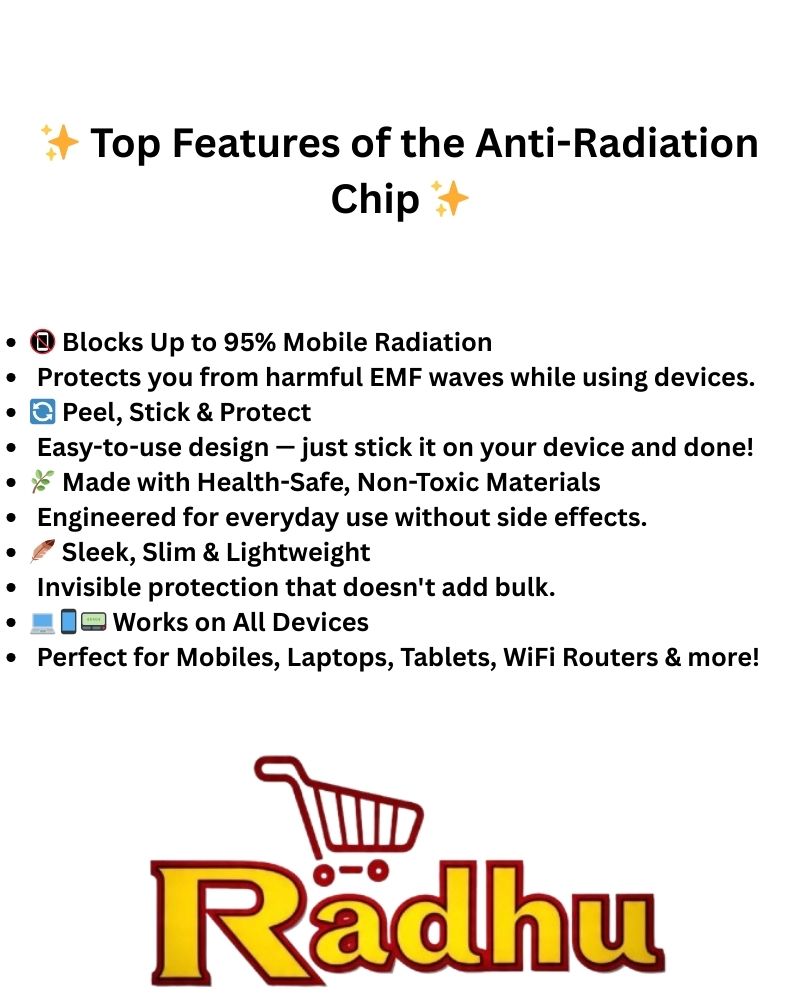 ✨ Top Features of the Anti-Radiation Chip ✨

- 📵 Blocks Up to 95% Mobile Radiation
- Protects you from harmful EMF waves while using devices.
- 🔄 Peel, Stick & Protect
- Easy-to-use design — just stick it on your device and done!
- 🌿 Made with Health-Safe, Non-Toxic Materials
- Engineered for everyday use without side effects.
- 🪶 Sleek, Slim & Lightweight
- Invisible protection that doesn't add bulk.
- 💻📱📟 Works on All Devices
- Perfect for Mobiles, Laptops, Tablets, WiFi Routers & more!

Radhu